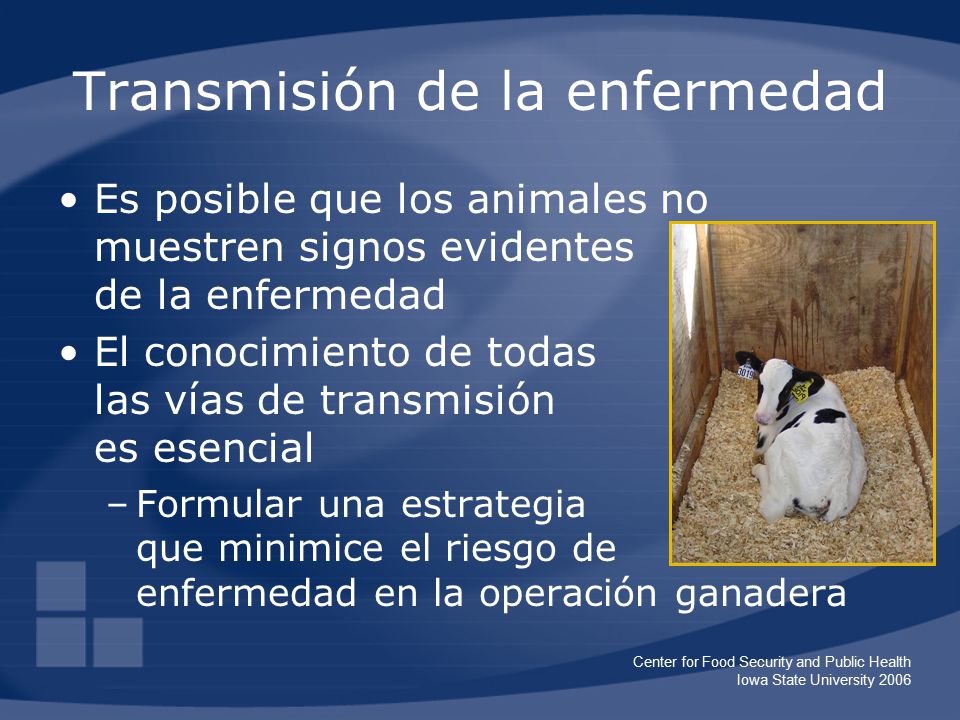 Transmisión de la enfermedad

• Es posible que los animales no muestren signos evidentes de la enfermedad
• El conocimiento de todas las vías de transmisión es esencial
– Formular una estrategia que minimice el riesgo de enfermedad en la operación ganadera

Center for Food Security and Public Health
Iowa State University 2006